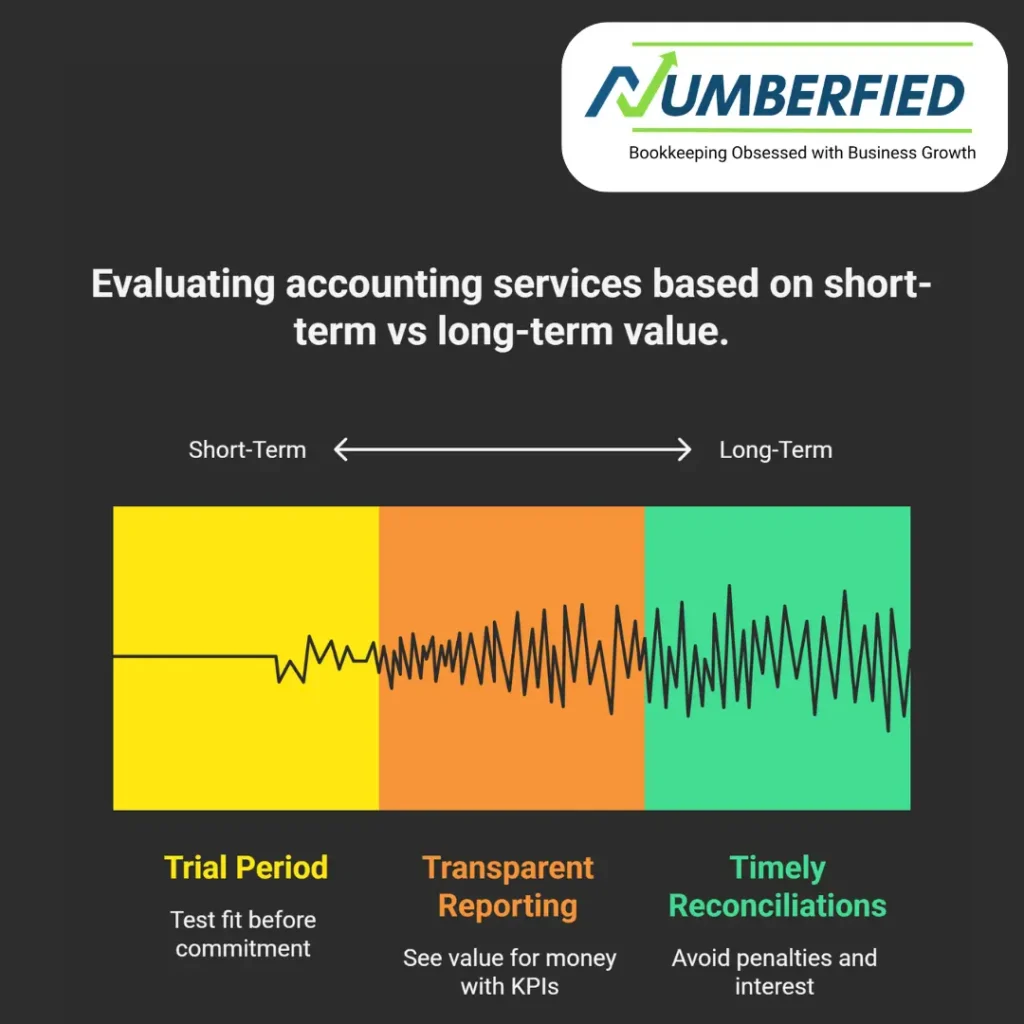 NUMBERFIED
Bookkeeping Obsessed with Business Growth

Evaluating accounting services based on short-term vs long-term value.

Short-Term Long-Term

Trial Period
Test fit before commitment

Transparent Reporting
See value for money with KPIs

Timely Reconciliations
Avoid penalties and interest